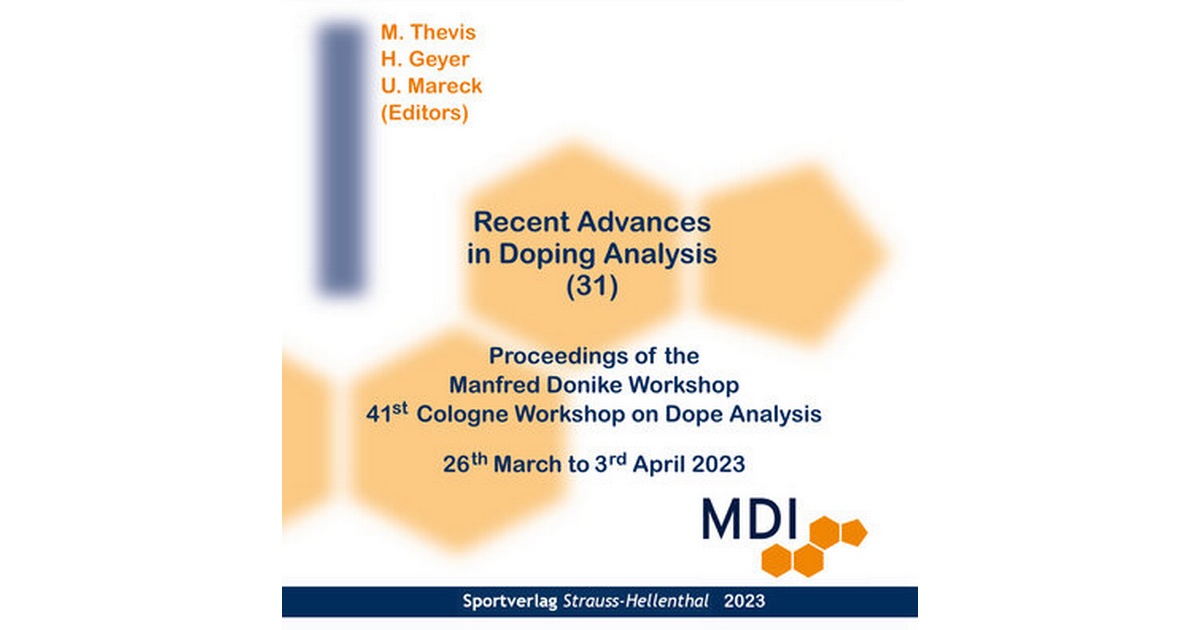 M. Thevis
H. Geyer
U. Mareck
(Editors)

Recent Advances in Doping Analysis (31)

Proceedings of the Manfred Donike Workshop
41$^{st}$ Cologne Workshop on Dope Analysis

26$^{th}$ March to 3$^{rd}$ April 2023

MDI

Sportverlag Strauss-Hellenthal 2023